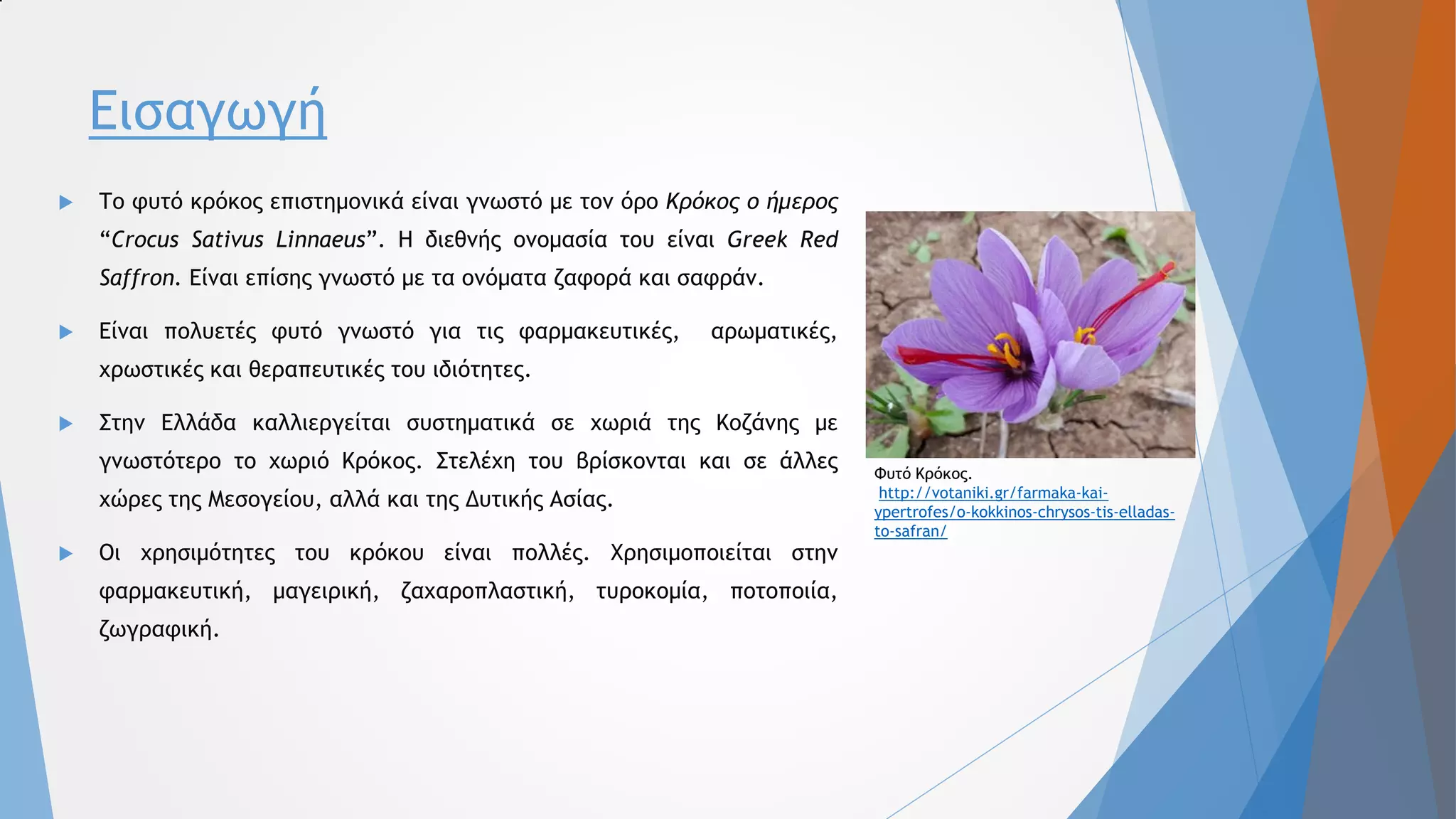 Εισαγωγή

Το φυτό κρόκος επιστημονικά είναι γνωστό με τον όρο Κρόκος ο ήμερος “Crocus Sativus Linnaeus”. Η διεθνής ονομασία του είναι Greek Red Saffron. Είναι επίσης γνωστό με τα ονόματα ζαφορά και σαφράν.

Είναι πολυετές φυτό γνωστό για τις φαρμακευτικές, αρωματικές, χρωστικές και θεραπευτικές του ιδιότητες.

Στην Ελλάδα καλλιεργείται συστηματικά σε χωριά της Κοζάνης με γνωστότερο το χωριό Κρόκος. Στελέχη του βρίσκονται και σε άλλες χώρες της Μεσογείου, αλλά και της Δυτικής Ασίας.

Οι χρησιμότητες του κρόκου είναι πολλές. Χρησιμοποιείται στην φαρμακευτική, μαγειρική, ζαχαροπλαστική, τυροκομία, ποτοποιία, ζωγραφική.

Φυτό Κρόκος.
http://votaniki.gr/farmaka-kai-ypertrofes/o-kokkinos-chrysos-tis-elladas-to-safran/